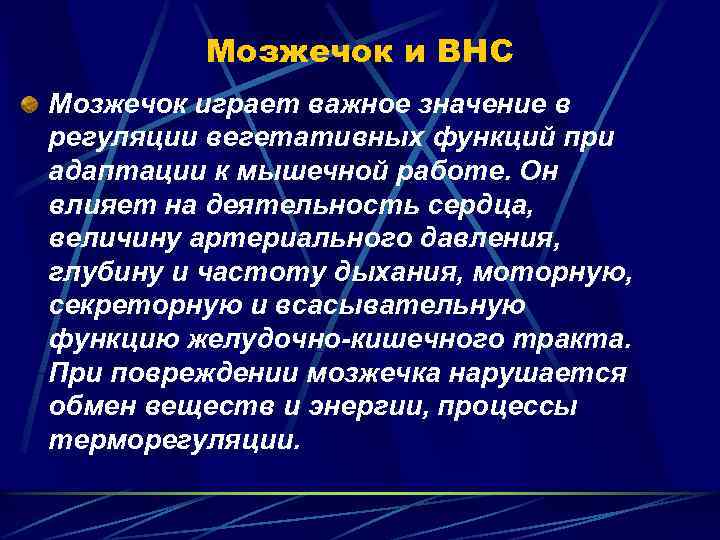 Мозжечок и ВНС

Мозжечок играет важное значение в регуляции вегетативных функций при адаптации к мышечной работе. Он влияет на деятельность сердца, величину артериального давления, глубину и частоту дыхания, моторную, секреторную и всасывательную функцию желудочно-кишечного тракта. При повреждении мозжечка нарушается обмен веществ и энергии, процессы терморегуляции.